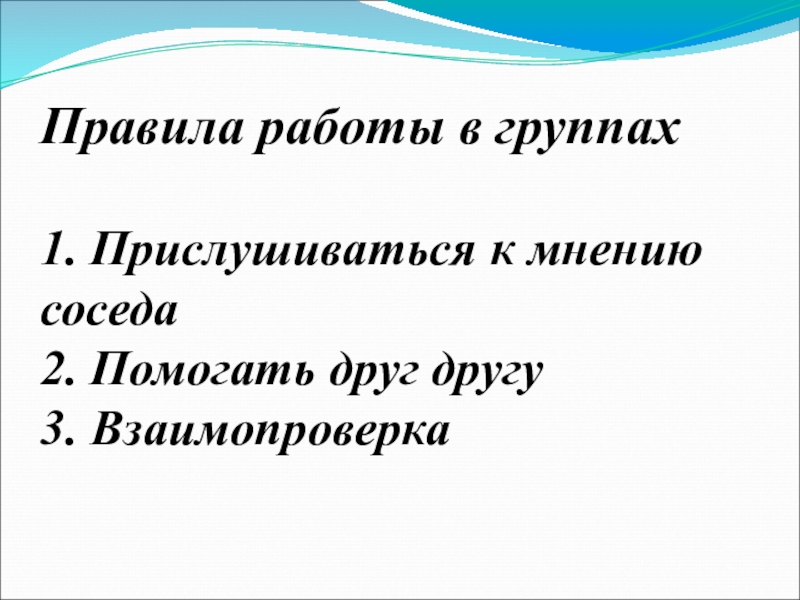 Правила работы в группах

1. Прислушиваться к мнению соседа
2. Помогать друг другу
3. Взаимопроверка